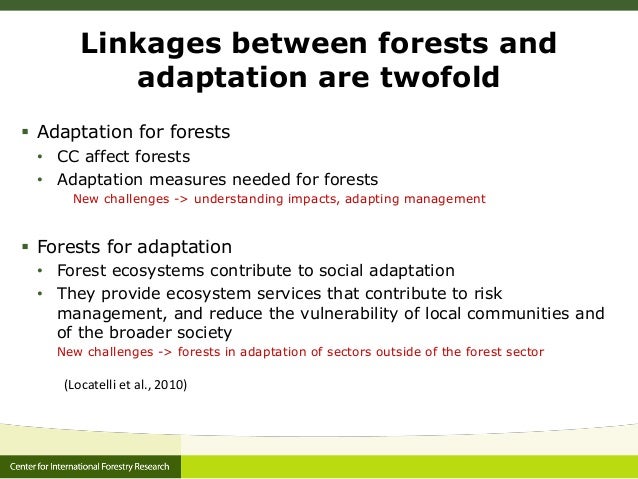 Linkages between forests and adaptation are twofold

▪ Adaptation for forests
• CC affect forests
• Adaptation measures needed for forests
New challenges -> understanding impacts, adapting management

▪ Forests for adaptation
• Forest ecosystems contribute to social adaptation
• They provide ecosystem services that contribute to risk management, and reduce the vulnerability of local communities and of the broader society
New challenges -> forests in adaptation of sectors outside of the forest sector

(Locatelli et al., 2010)

Center for International Forestry Research